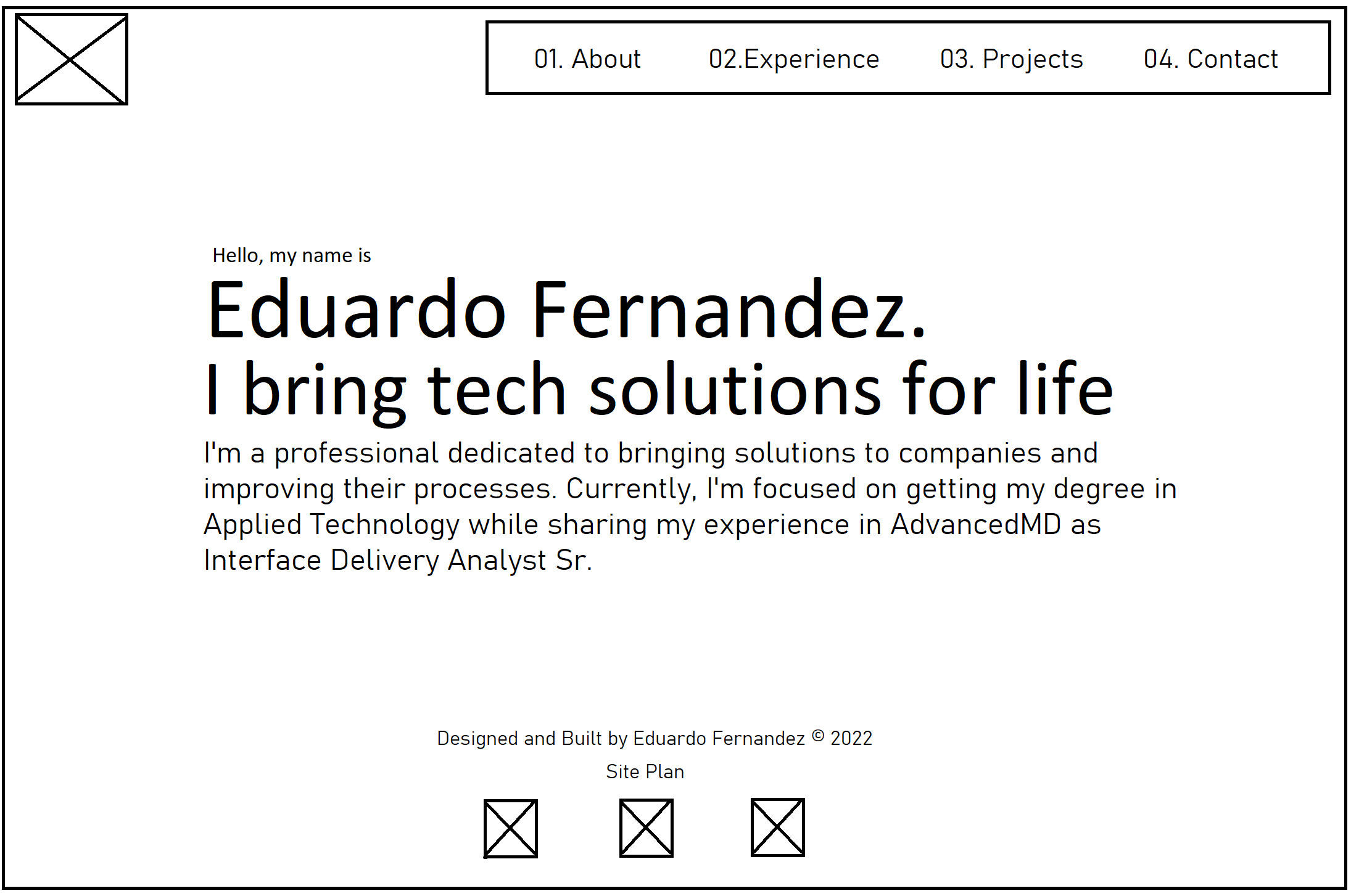 01. About 02.Experience 03. Projects 04. Contact

Hello, my name is

Eduardo Fernandez.

I bring tech solutions for life

I'm a professional dedicated to bringing solutions to companies and improving their processes. Currently, I'm focused on getting my degree in Applied Technology while sharing my experience in AdvancedMD as Interface Delivery Analyst Sr.

Designed and Built by Eduardo Fernandez © 2022

Site Plan